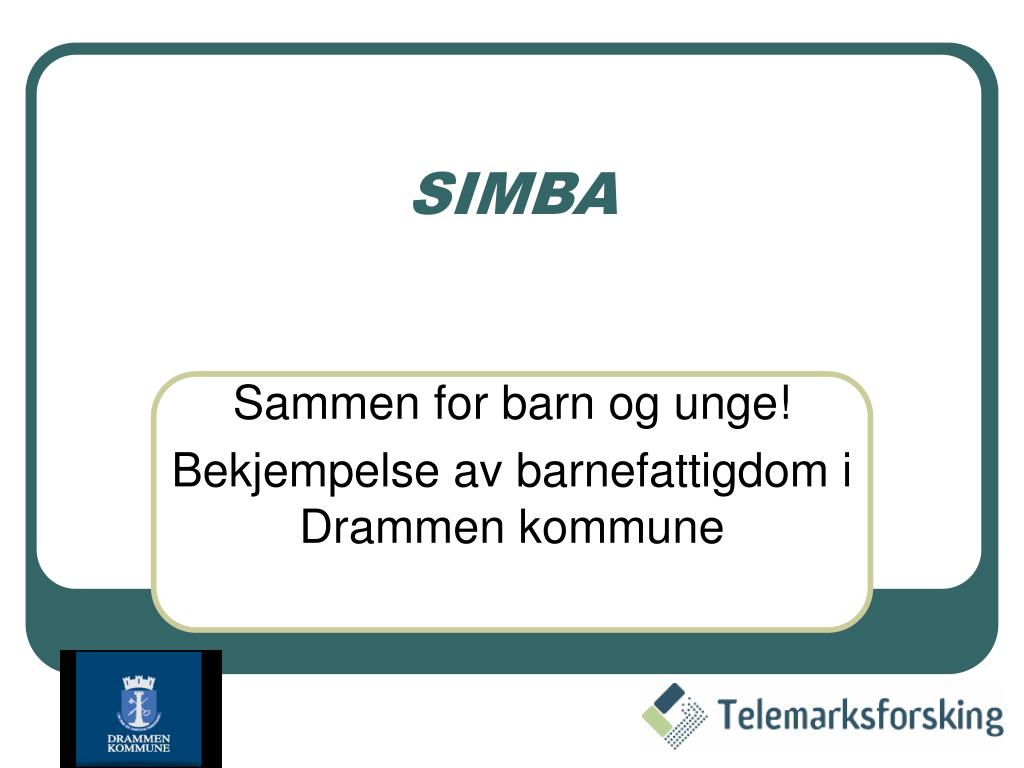 SIMBA

Sammen for barn og unge!

Bekjempelse av barnefattigdom i Drammen kommune

DRAMMEN KOMMUNE

Telemarksforsking